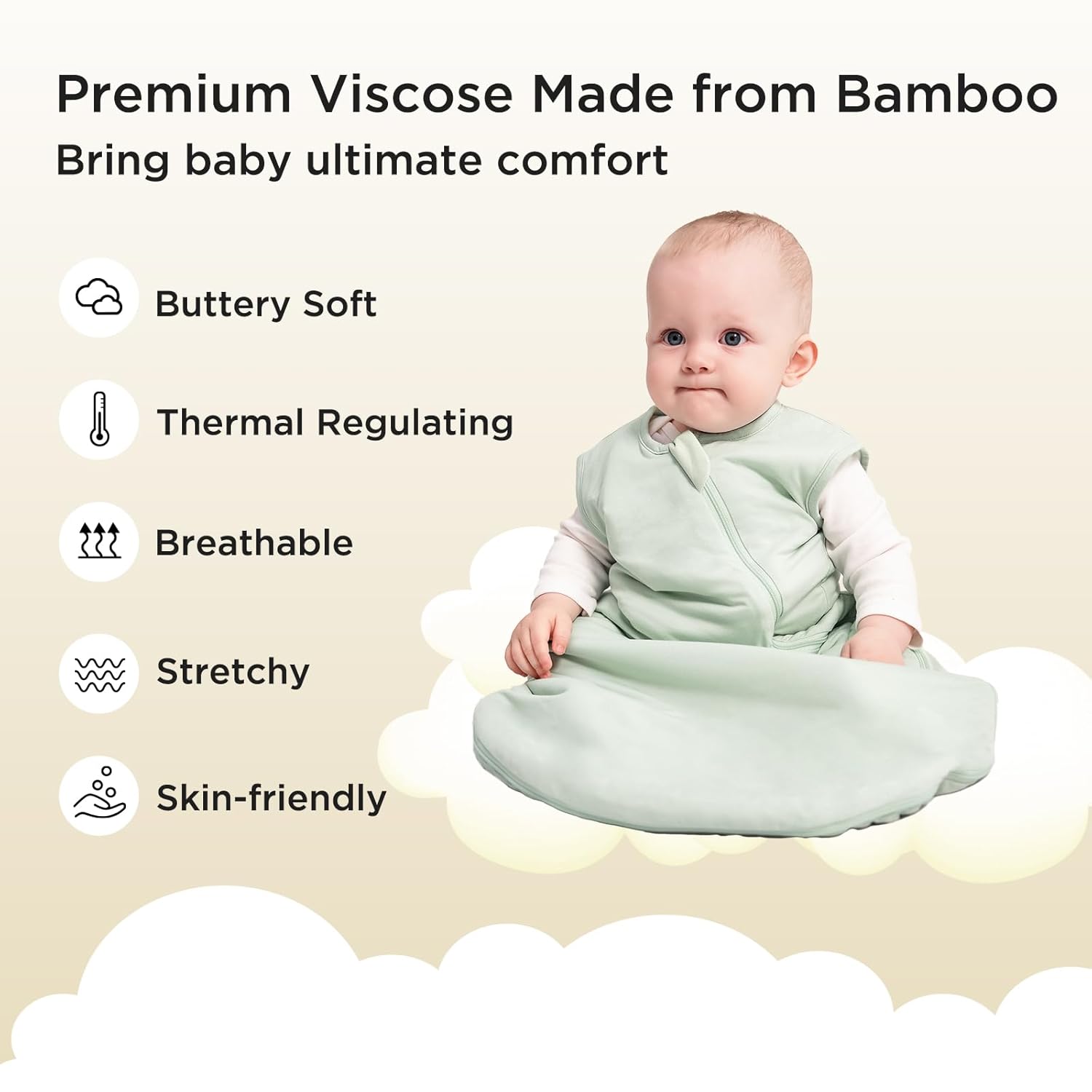 Premium Viscose Made from Bamboo
Bring baby ultimate comfort

Buttery Soft

Thermal Regulating

Breathable

Stretchy

Skin-friendly